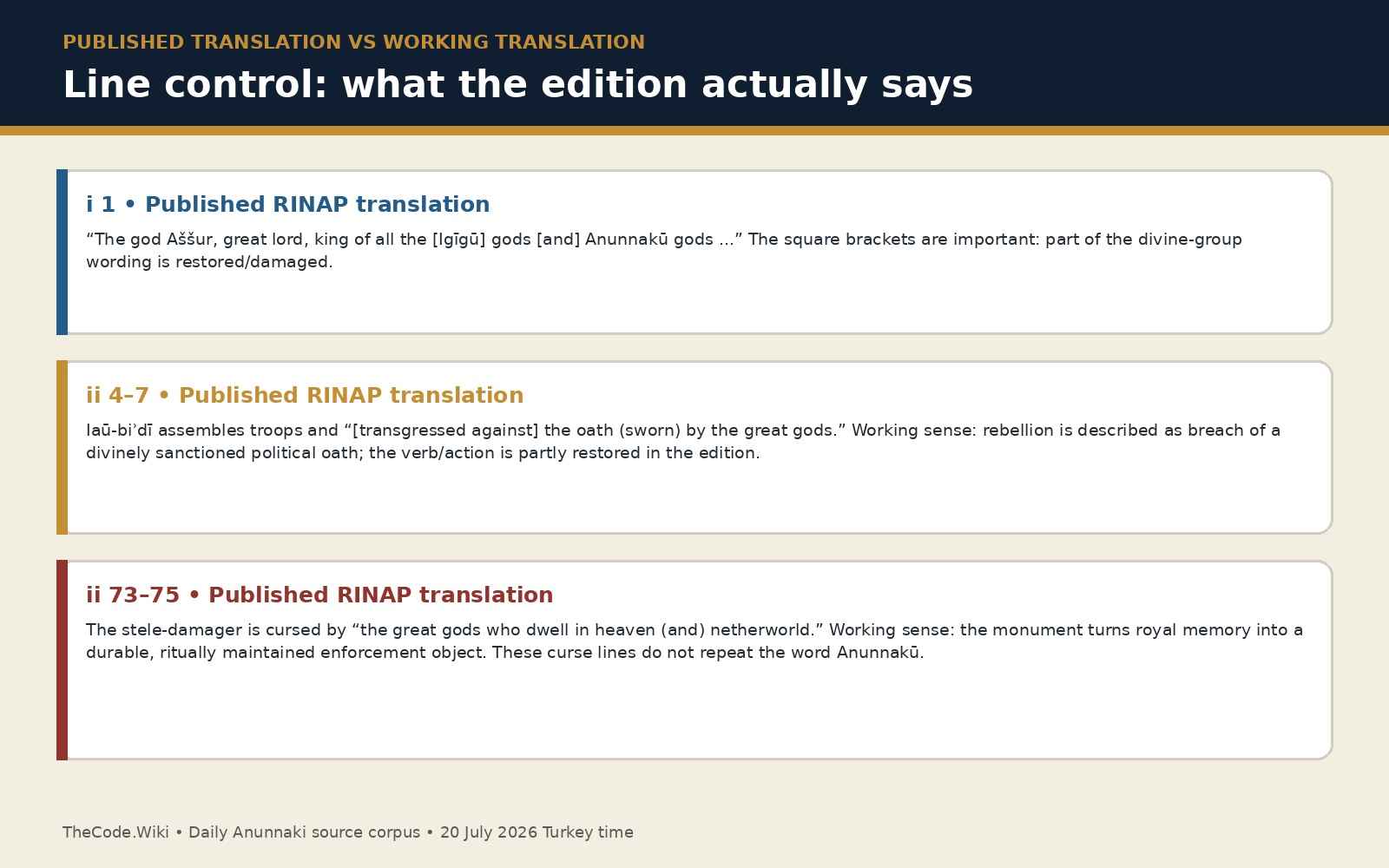 PUBLISHED TRANSLATION VS WORKING TRANSLATION

Line control: what the edition actually says

i 1 • Published RINAP translation

“The god Aššur, great lord, king of all the [Igīgū] gods [and] Anunnakū gods ...” The square brackets are important: part of the divine-group wording is restored/damaged.

ii 4–7 • Published RINAP translation

Iaū-biʾdī assembles troops and “[transgressed against] the oath (sworn) by the great gods.” Working sense: rebellion is described as breach of a divinely sanctioned political oath; the verb/action is partly restored in the edition.

ii 73–75 • Published RINAP translation

The stele-damager is cursed by “the great gods who dwell in heaven (and) netherworld.” Working sense: the monument turns royal memory into a durable, ritually maintained enforcement object. These curse lines do not repeat the word Anunnakū.

TheCode.Wiki • Daily Anunnaki source corpus • 20 July 2026 Turkey time